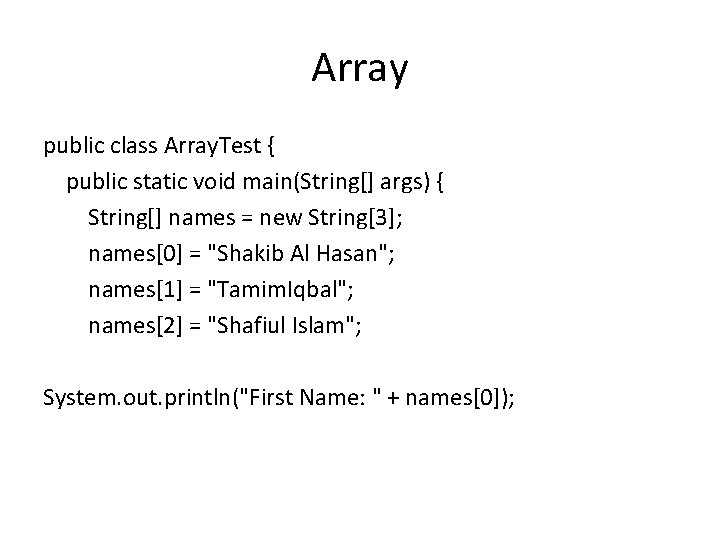 Array

public class ArrayTest {
public static void main(String[] args) {
String[] names = new String[3];
names[0] = "Shakib Al Hasan";
names[1] = "TamimIqbal";
names[2] = "Shafiul Islam";

System.out.println("First Name: " + names[0]);